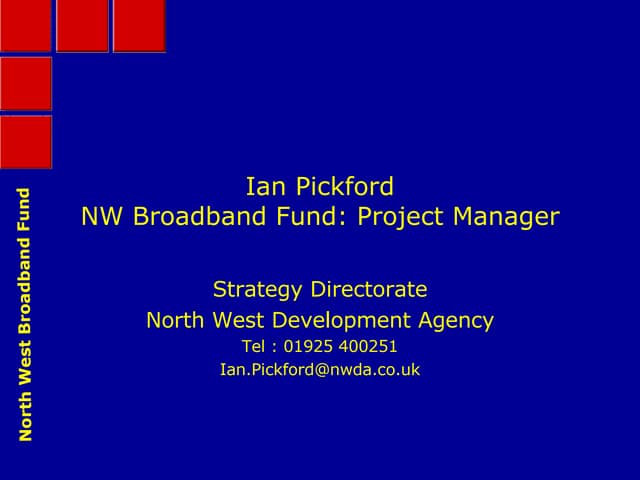 North West Broadband Fund

Ian Pickford
NW Broadband Fund: Project Manager

Strategy Directorate
North West Development Agency
Tel : 01925 400251
Ian.Pickford@nwda.co.uk